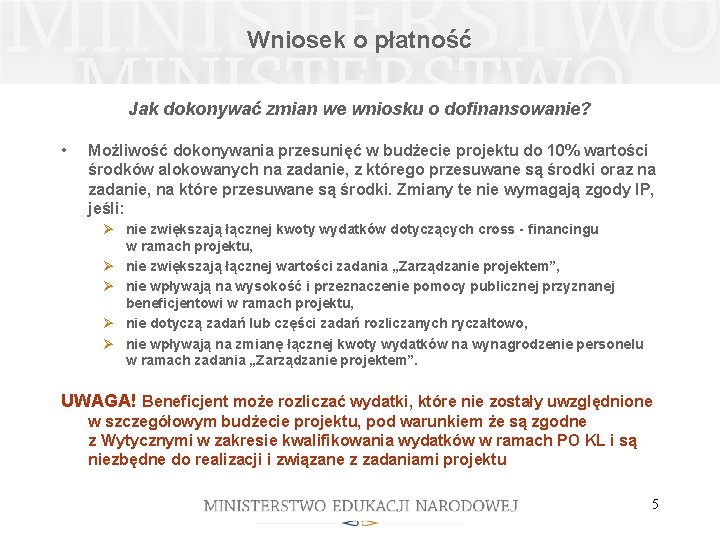 MINISTERSTWO
MINISTERSTWO

Wniosek o płatność

Jak dokonywać zmian we wniosku o dofinansowanie?

• Możliwość dokonywania przesunięć w budżecie projektu do 10% wartości środków alokowanych na zadanie, z którego przesuwane są środki oraz na zadanie, na które przesuwane są środki. Zmiany te nie wymagają zgody IP, jeśli:
➢ nie zwiększają łącznej kwoty wydatków dotyczących cross - financingu w ramach projektu,
➢ nie zwiększają łącznej wartości zadania „Zarządzanie projektem”,
➢ nie wpływają na wysokość i przeznaczenie pomocy publicznej przyznanej beneficjentowi w ramach projektu,
➢ nie dotyczą zadań lub części zadań rozliczanych ryczałtowo,
➢ nie wpływają na zmianę łącznej kwoty wydatków na wynagrodzenie personelu w ramach zadania „Zarządzanie projektem”.

UWAGA! Beneficjent może rozliczać wydatki, które nie zostały uwzględnione w szczegółowym budżecie projektu, pod warunkiem że są zgodne z Wytycznymi w zakresie kwalifikowania wydatków w ramach PO KL i są niezbędne do realizacji i związane z zadaniami projektu

MINISTERSTWO EDUKACJI NARODOWEJ

5